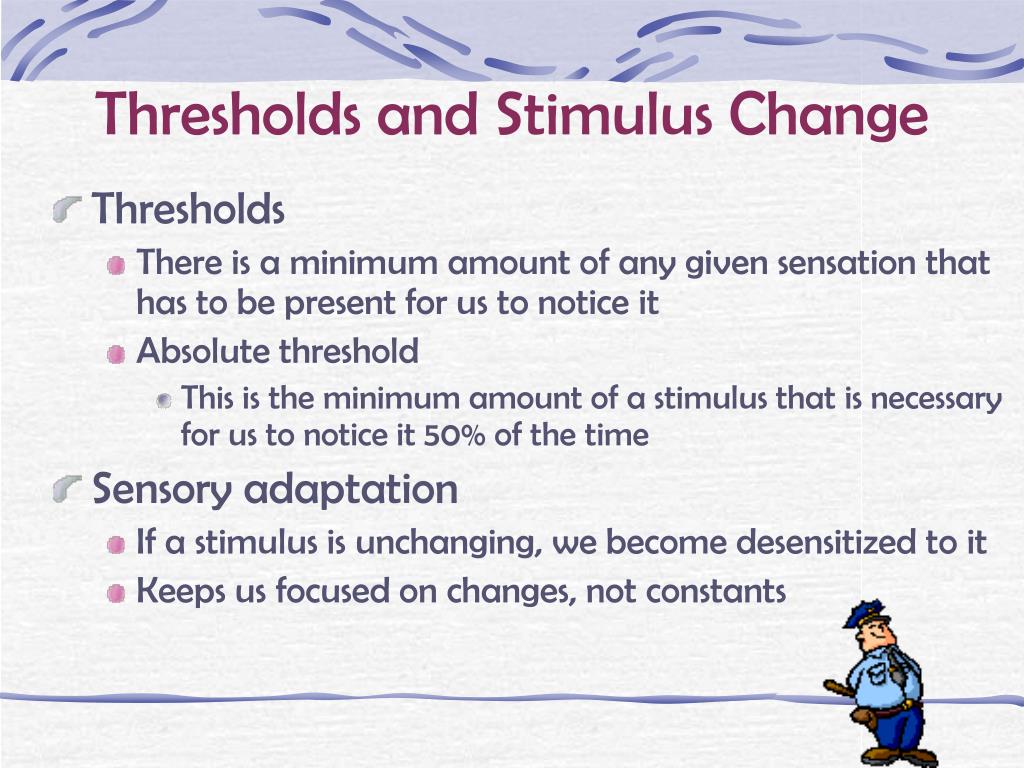 Thresholds and Stimulus Change

Thresholds

There is a minimum amount of any given sensation that has to be present for us to notice it

Absolute threshold

This is the minimum amount of a stimulus that is necessary for us to notice it 50% of the time

Sensory adaptation

If a stimulus is unchanging, we become desensitized to it

Keeps us focused on changes, not constants